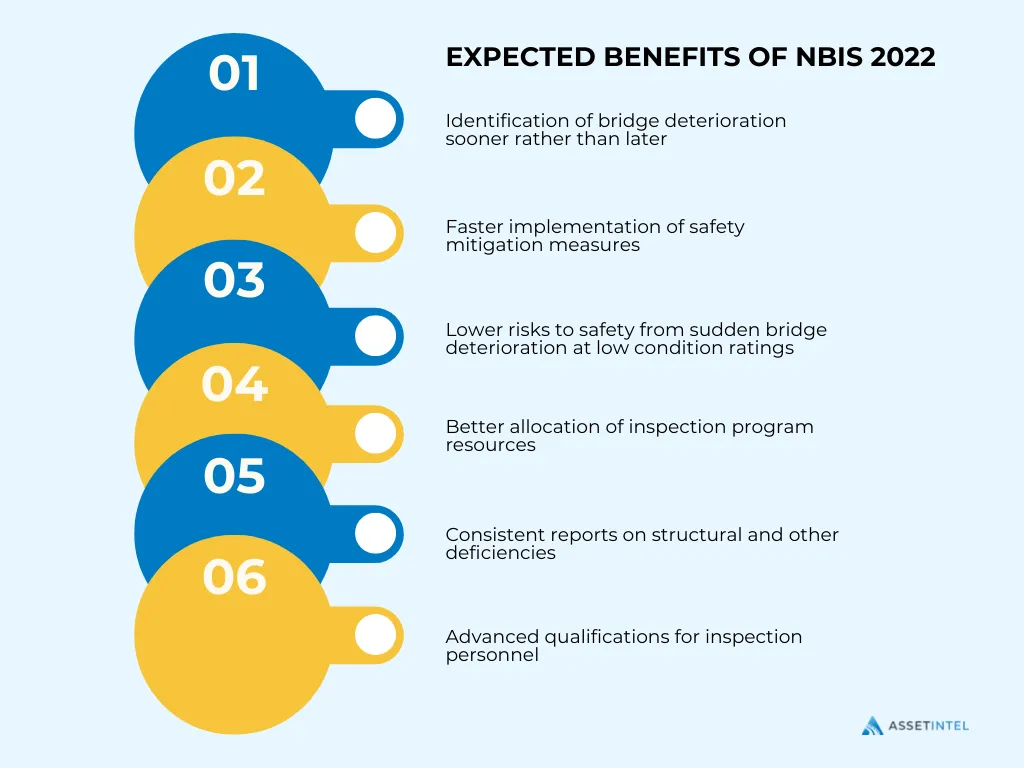 EXPECTED BENEFITS OF NBIS 2022

01

Identification of bridge deterioration sooner rather than later

02

Faster implementation of safety mitigation measures

03

Lower risks to safety from sudden bridge deterioration at low condition ratings

04

Better allocation of inspection program resources

05

Consistent reports on structural and other deficiencies

06

Advanced qualifications for inspection personnel

ASSETINTEL